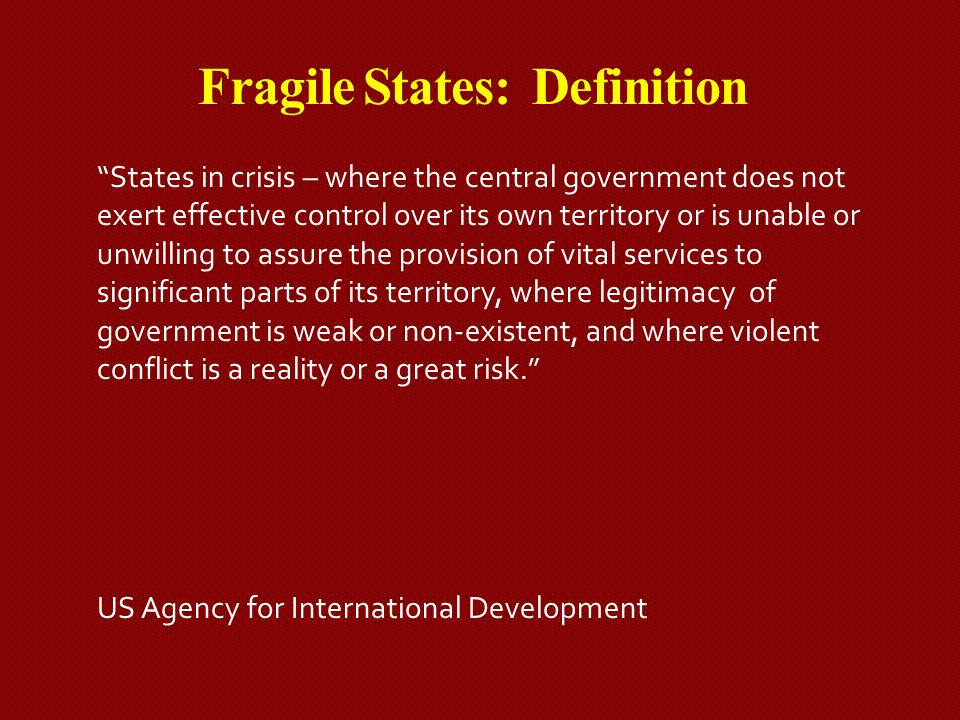 Fragile States: Definition

“States in crisis – where the central government does not exert effective control over its own territory or is unable or unwilling to assure the provision of vital services to significant parts of its territory, where legitimacy of government is weak or non-existent, and where violent conflict is a reality or a great risk.”

US Agency for International Development